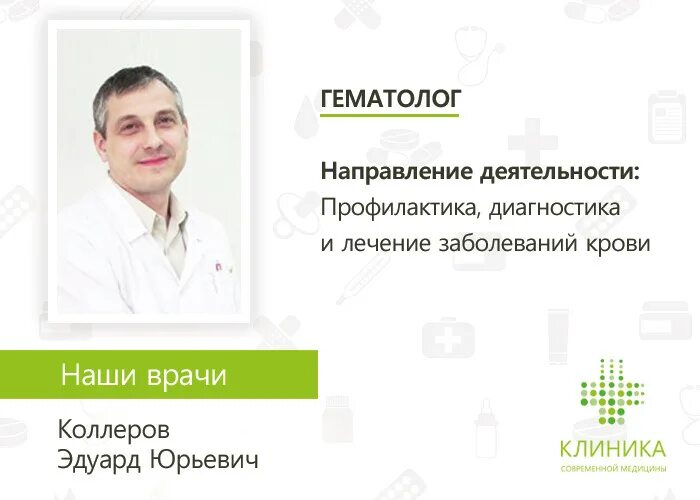 ГЕМАТОЛОГ

Направление деятельности:
Профилактика, диагностика и лечение заболеваний крови

Наши врачи

Коллеров
Эдуард Юрьевич

КЛИНИКА
СОВРЕМЕННОЙ МЕДИЦИНЫ